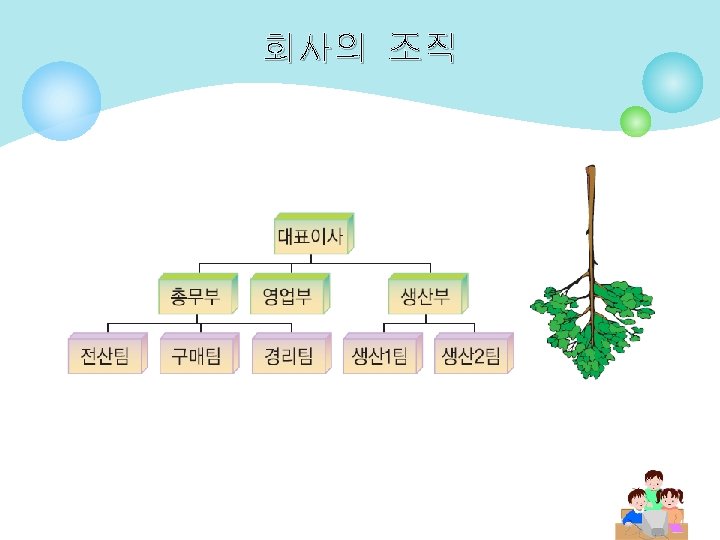 회사의 조직

대표이사

총무부

영업부

생산부

전산팀

구매팀

경리팀

생산1팀

생산2팀